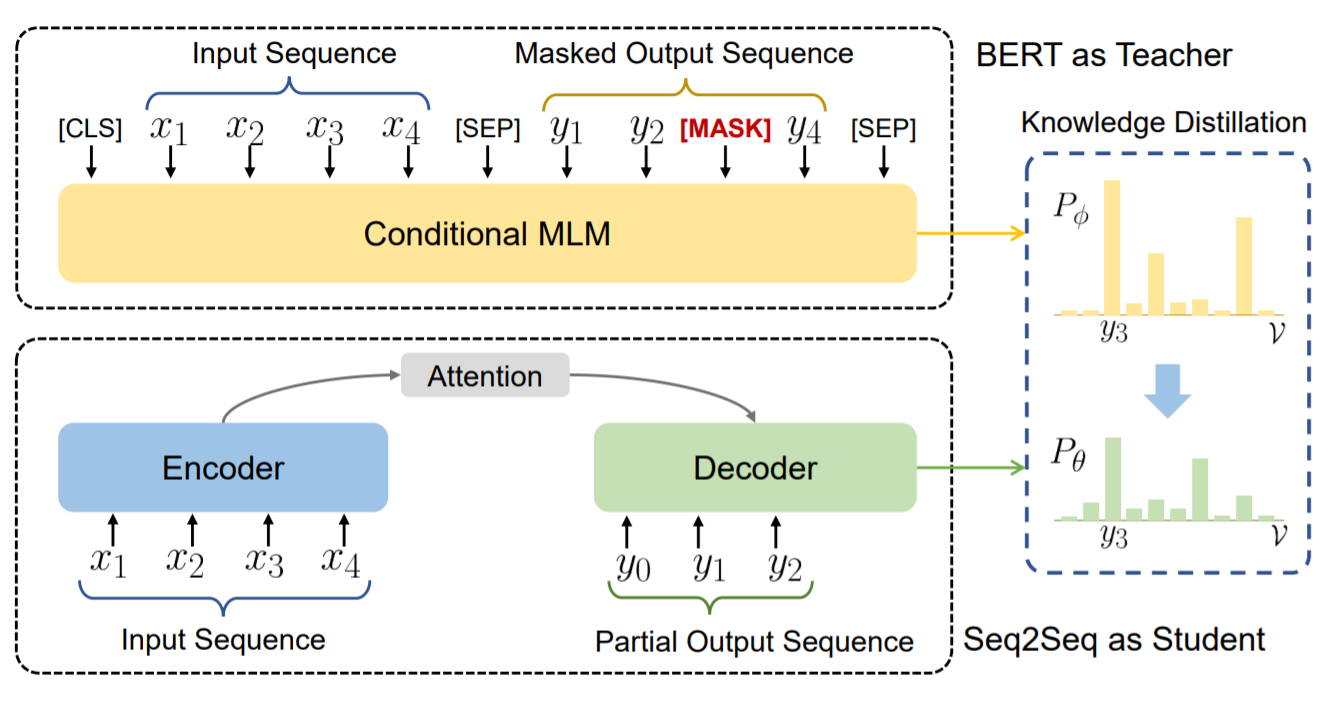 Input Sequence

Masked Output Sequence

BERT as Teacher

[CLS] $x_1$ $x_2$ $x_3$ $x_4$ [SEP] $y_1$ $y_2$ [MASK] $y_4$ [SEP]

Knowledge Distillation

Conditional MLM

$P_\phi$

$y_3$ $\mathcal{V}$

Attention

Encoder

Decoder

$P_\theta$

$y_3$ $\mathcal{V}$

$x_1$ $x_2$ $x_3$ $x_4$

$y_0$ $y_1$ $y_2$

Input Sequence

Partial Output Sequence

Seq2Seq as Student